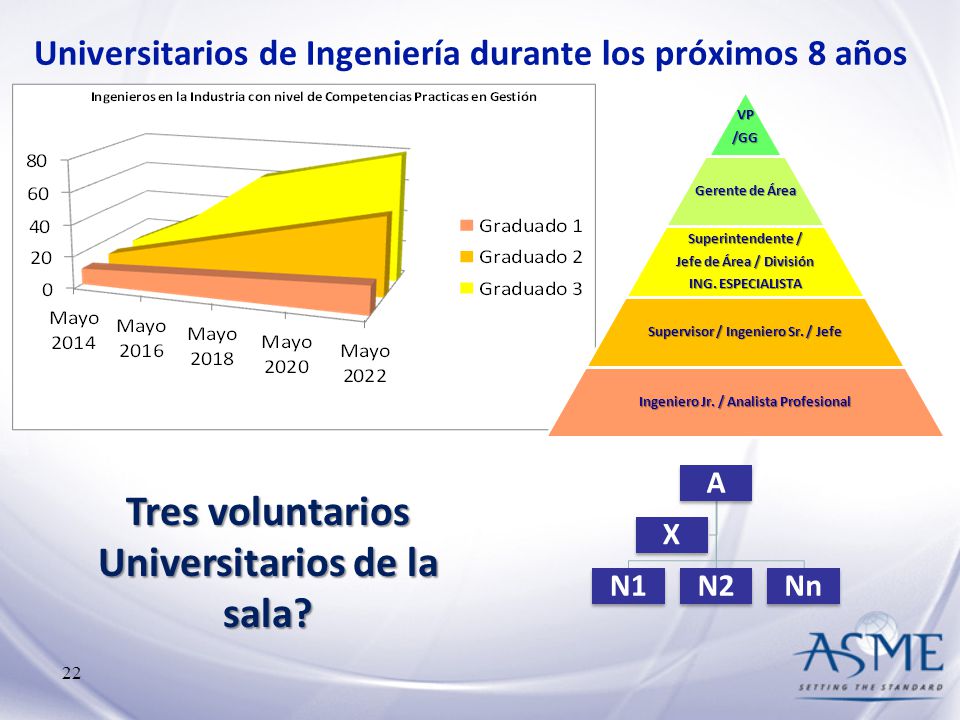 Universitarios de Ingeniería durante los próximos 8 años

Ingenieros en la Industria con nivel de Competencias Practicas en Gestión

80
60
40
20
0

Mayo 2014
Mayo 2016
Mayo 2018
Mayo 2020
Mayo 2022

Graduado 1
Graduado 2
Graduado 3

VP /GG
Gerente de Área
Superintendente / Jefe de Área / División ING. ESPECIALISTA
Supervisor / Ingeniero Sr. / Jefe
Ingeniero Jr. / Analista Profesional

Tres voluntarios Universitarios de la sala?

A
X
N1
N2
Nn

22

ASME
SETTING THE STANDARD